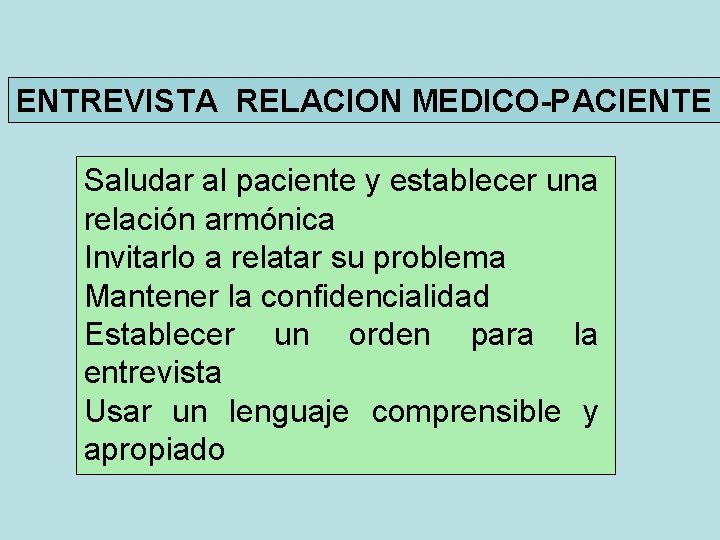 ENTREVISTA RELACION MEDICO-PACIENTE

Saludar al paciente y establecer una relación armónica
Invitarlo a relatar su problema
Mantener la confidencialidad
Establecer un orden para la entrevista
Usar un lenguaje comprensible y apropiado